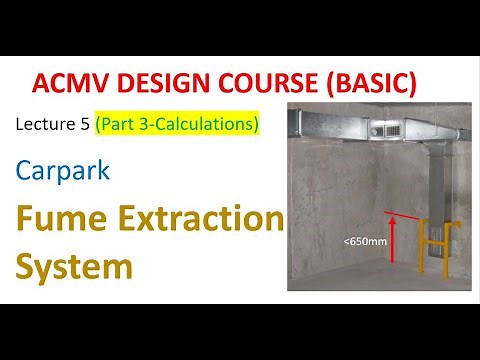 ACMV DESIGN COURSE (BASIC)

Lecture 5 (Part 3-Calculations)

Carpark

Fume Extraction System

<650mm